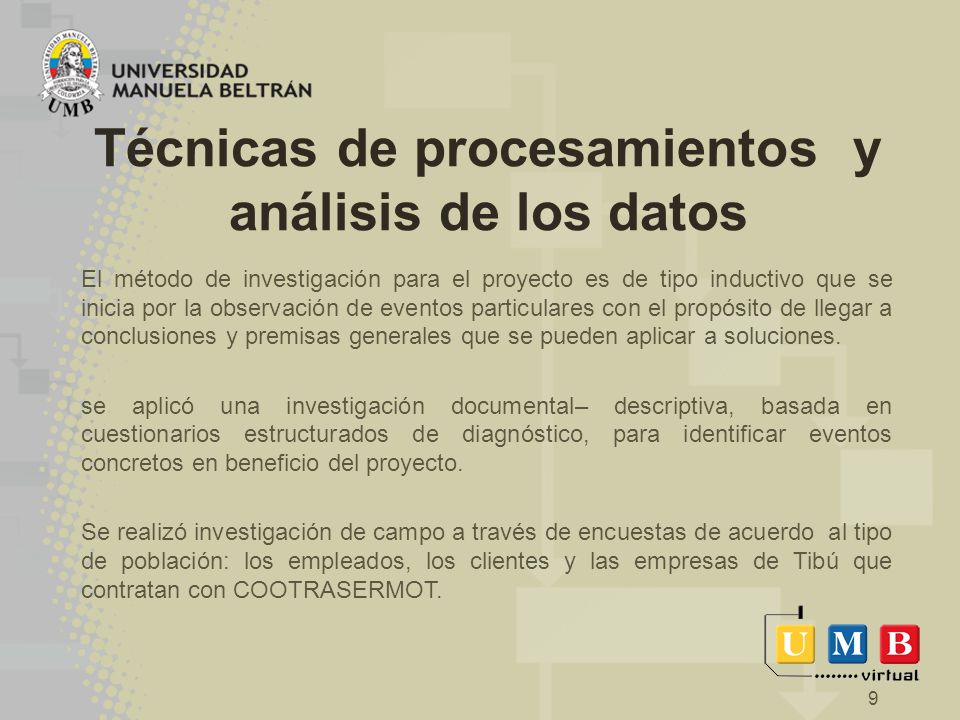 UNIVERSIDAD MANUELA BELTRÁN

UMB

Técnicas de procesamientos y análisis de los datos

El método de investigación para el proyecto es de tipo inductivo que se inicia por la observación de eventos particulares con el propósito de llegar a conclusiones y premisas generales que se pueden aplicar a soluciones.

se aplicó una investigación documental– descriptiva, basada en cuestionarios estructurados de diagnóstico, para identificar eventos concretos en beneficio del proyecto.

Se realizó investigación de campo a través de encuestas de acuerdo al tipo de población: los empleados, los clientes y las empresas de Tibú que contratan con COOTRASERMOT.

U M B virtual

9